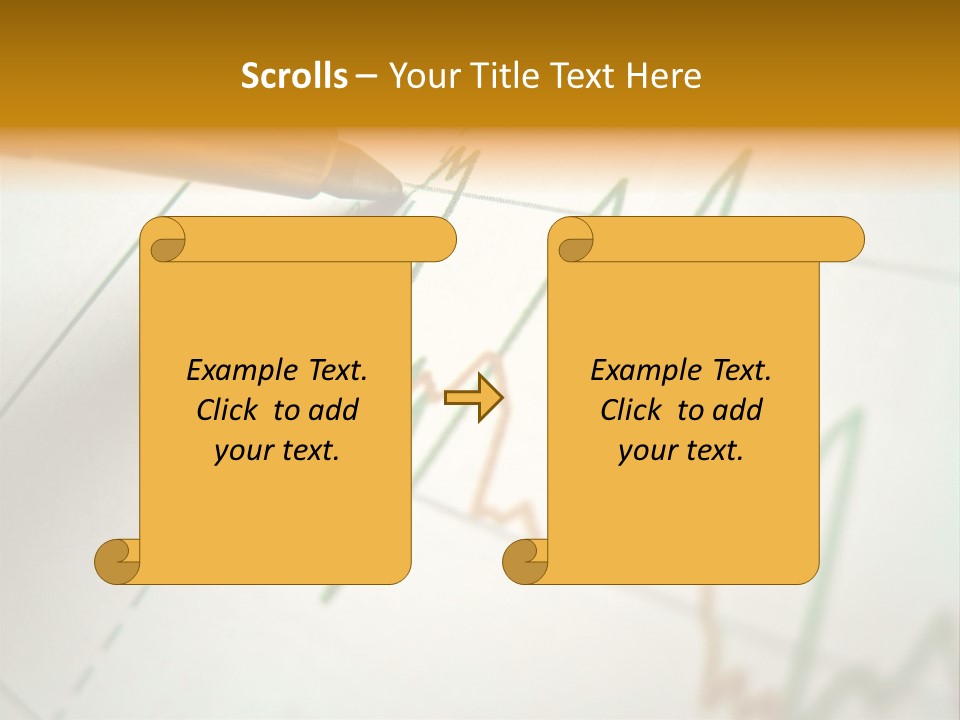 Scrolls – Your Title Text Here

Example Text. Click to add your text.

Example Text. Click to add your text.